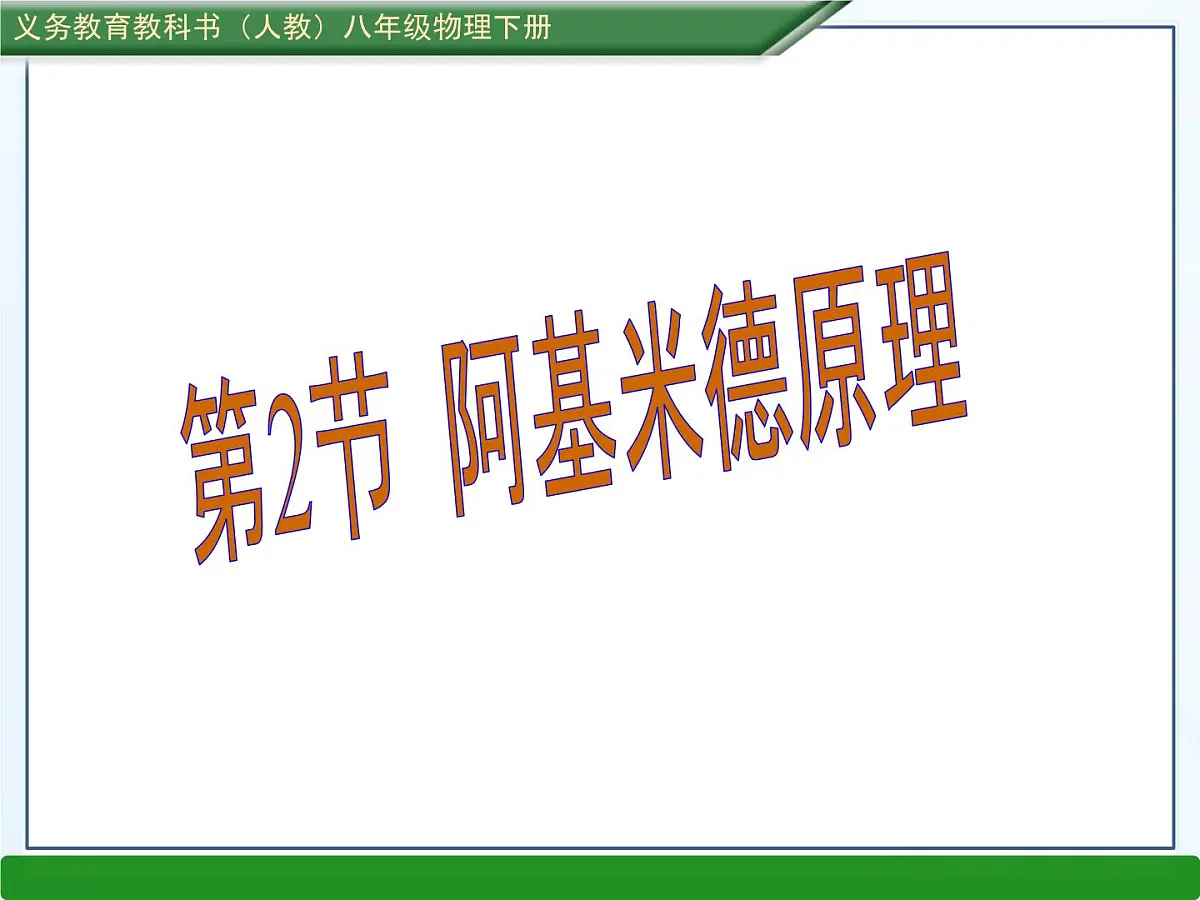 义务教育教科书（人教）八年级物理下册

第2节 阿基米德原理